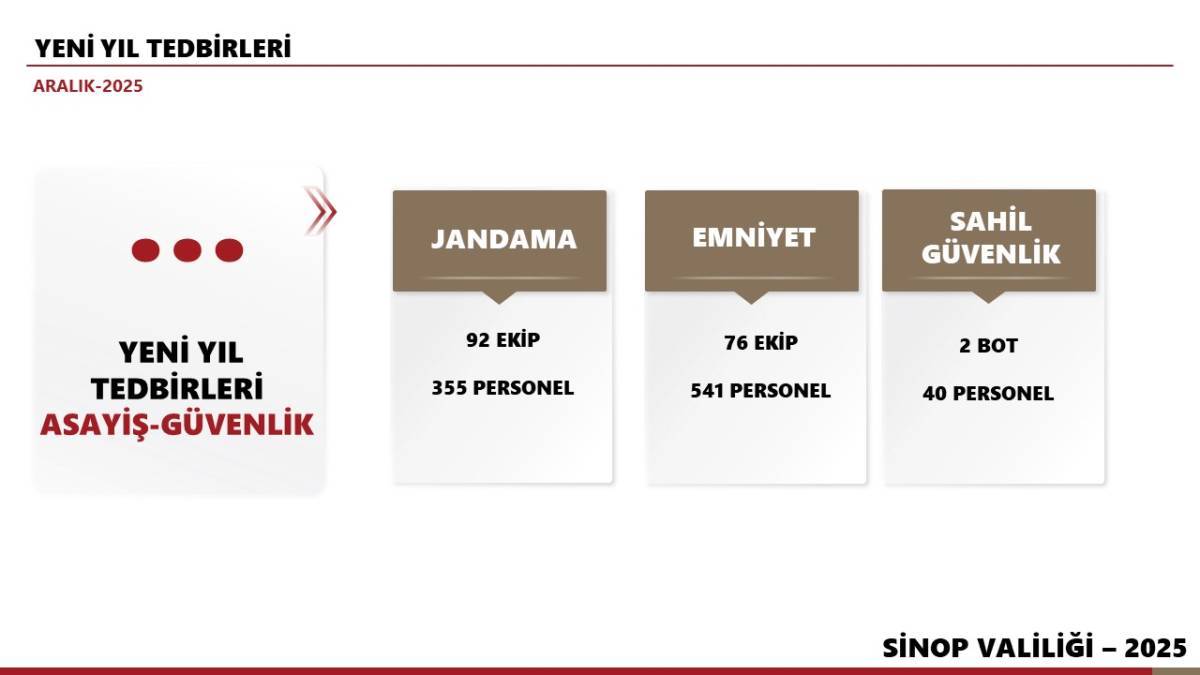 YENİ YIL TEDBİRLERİ

ARALIK-2025

YENİ YIL TEDBİRLERİ ASAYİŞ-GÜVENLİK

JANDAMA

92 EKİP

355 PERSONEL

EMNİYET

76 EKİP

541 PERSONEL

SAHİL GÜVENLİK

2 BOT

40 PERSONEL

SİNOP VALİLİĞİ – 2025